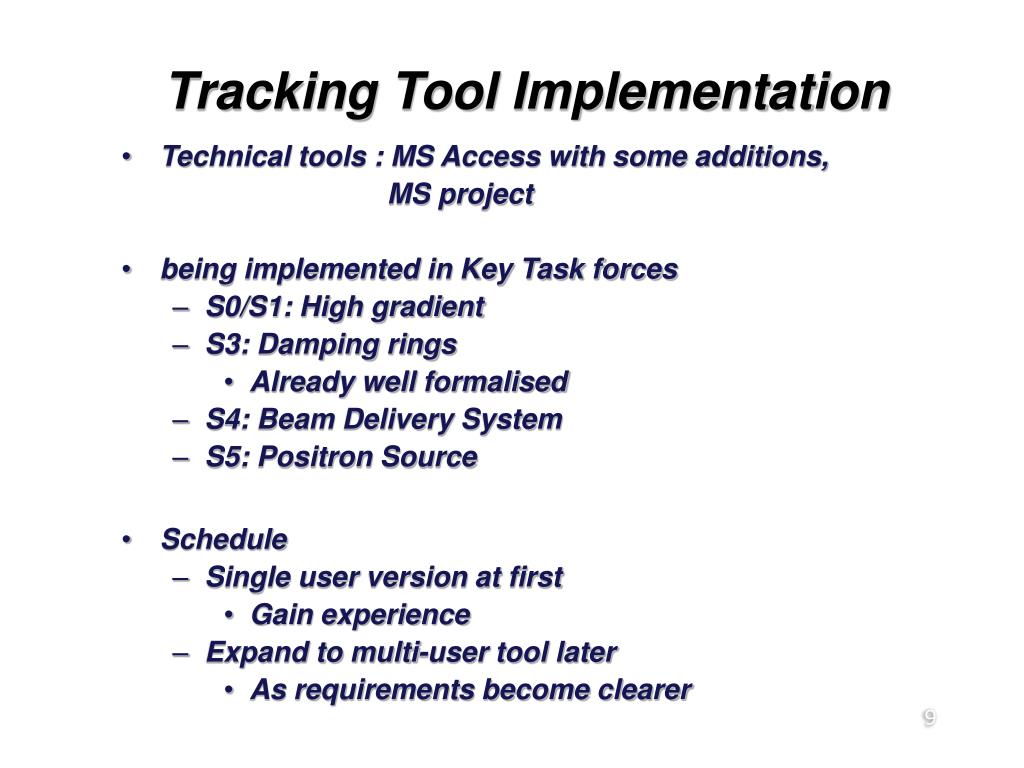 Tracking Tool Implementation

• Technical tools : MS Access with some additions, MS project

• being implemented in Key Task forces
– S0/S1: High gradient
– S3: Damping rings
• Already well formalised
– S4: Beam Delivery System
– S5: Positron Source

• Schedule
– Single user version at first
• Gain experience
– Expand to multi-user tool later
• As requirements become clearer

9